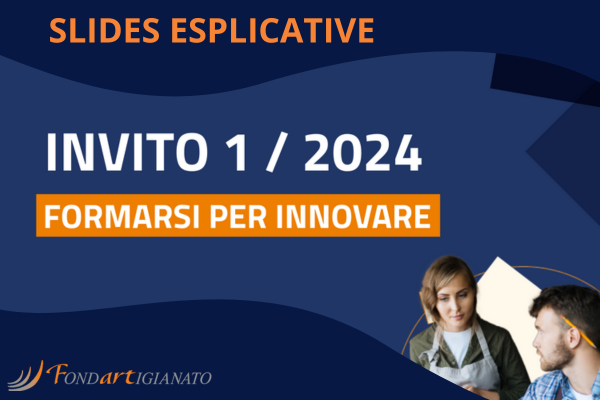 SLIDES ESPLICATIVE

INVITO 1 / 2024

FORMARSI PER INNOVARE

FONDARTIGIANATO